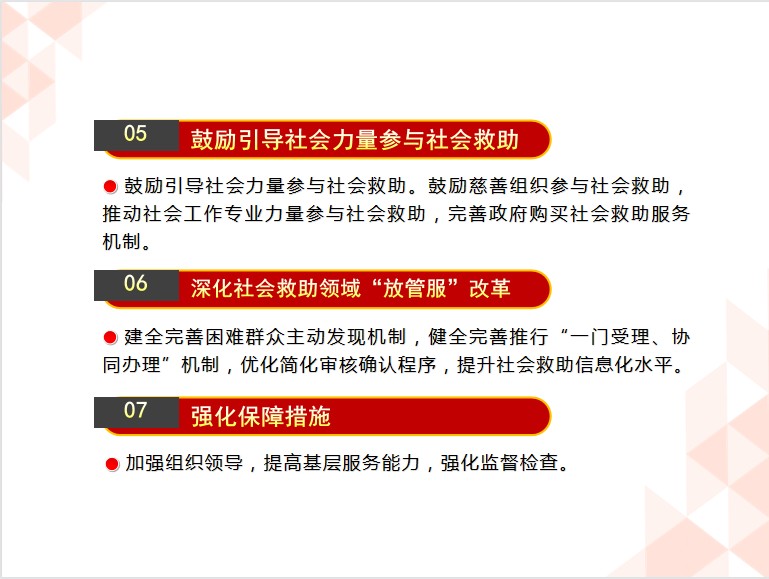 05 鼓励引导社会力量参与社会救助

鼓励引导社会力量参与社会救助。鼓励慈善组织参与社会救助，推动社会工作专业力量参与社会救助，完善政府购买社会救助服务机制。

06 深化社会救助领域“放管服”改革

建全完善困难群众主动发现机制，健全完善推行“一门受理、协同办理”机制，优化简化审核确认程序，提升社会救助信息化水平。

07 强化保障措施

加强组织领导，提高基层服务能力，强化监督检查。